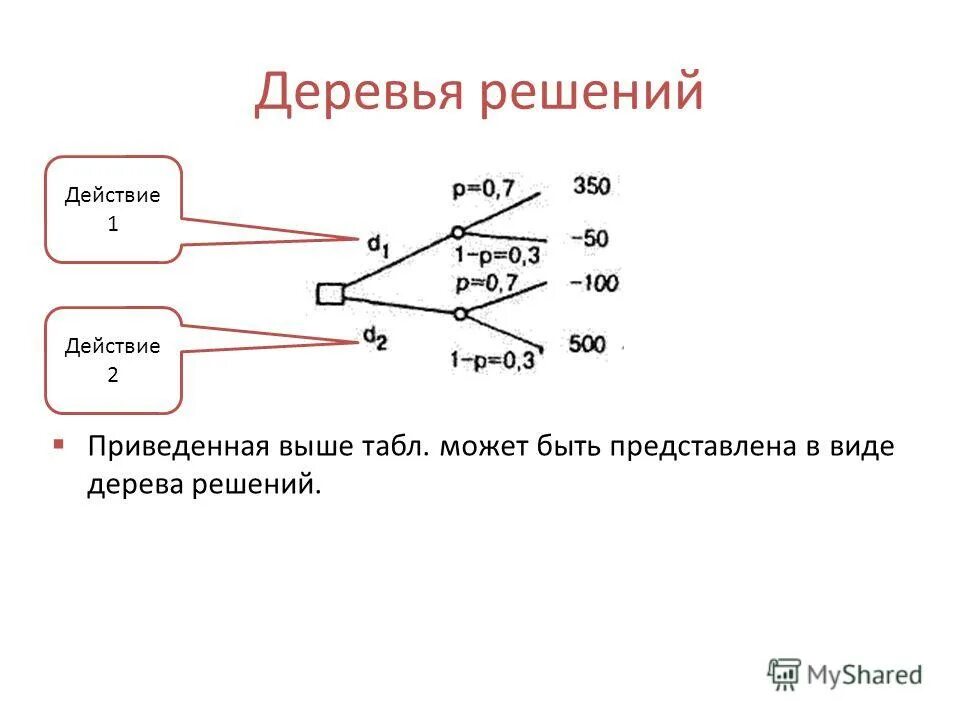 Деревья решений

Действие 1

Действие 2

$d_1$

$d_2$

p=0,7

350

1−p=0,3

−50

p=0,7

−100

1−p=0,3

500

Приведенная выше табл. может быть представлена в виде дерева решений.

MyShared